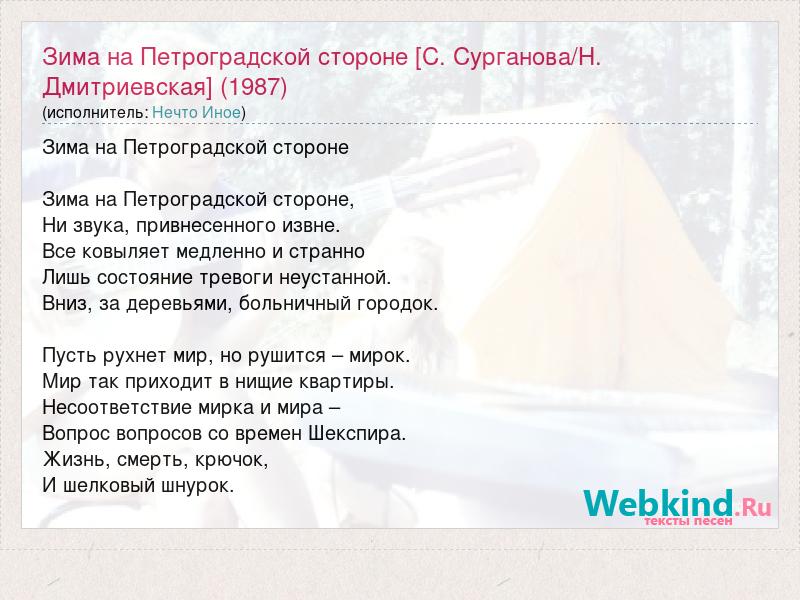 Зима на Петроградской стороне [С. Сурганова/Н. Дмитриевская] (1987)
(исполнитель: Нечто Иное)

Зима на Петроградской стороне

Зима на Петроградской стороне,
Ни звука, привнесенного извне.
Все ковыляет медленно и странно
Лишь состояние тревоги неустанной.
Вниз, за деревьями, больничный городок.

Пусть рухнет мир, но рушится – мирок.
Мир так приходит в нищие квартиры.
Несоответствие мирка и мира –
Вопрос вопросов со времен Шекспира.
Жизнь, смерть, крючок,
И шелковый шнурок.

Webkind.Ru
тексты песен